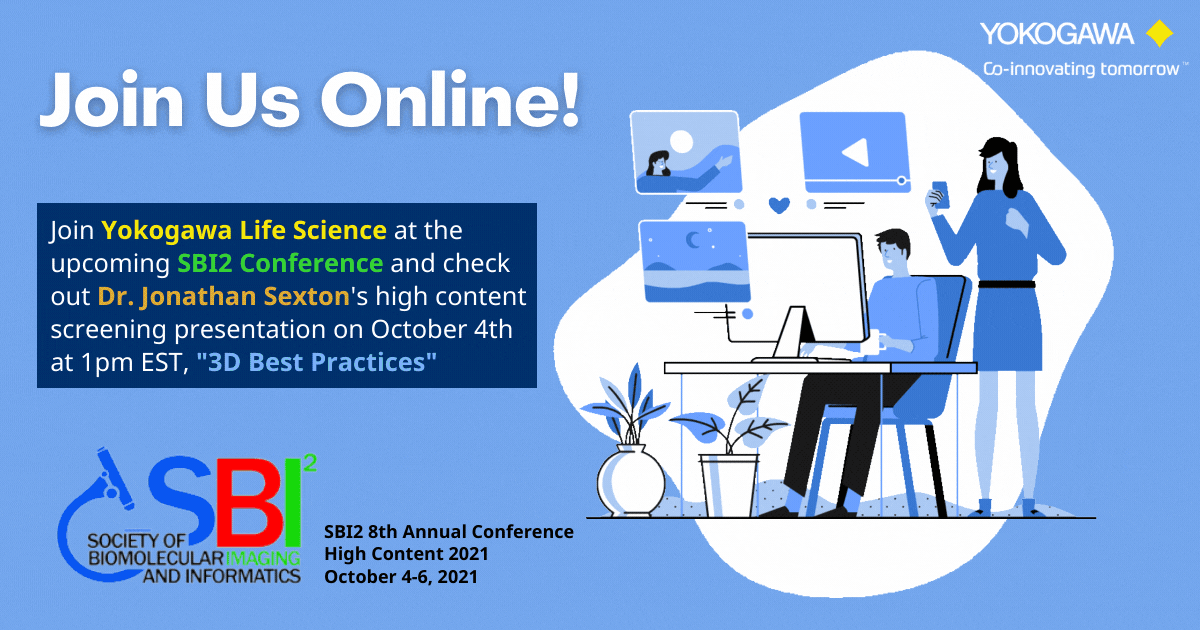 YOKOGAWA
Co-innovating tomorrow™

Join Us Online!

Join Yokogawa Life Science at the upcoming SBI2 Conference and check out Dr. Jonathan Sexton's high content screening presentation on October 4th at 1pm EST, "3D Best Practices"

SBI$^2$
SOCIETY OF BIOMOLECULAR IMAGING AND INFORMATICS

SBI2 8th Annual Conference
High Content 2021
October 4-6, 2021